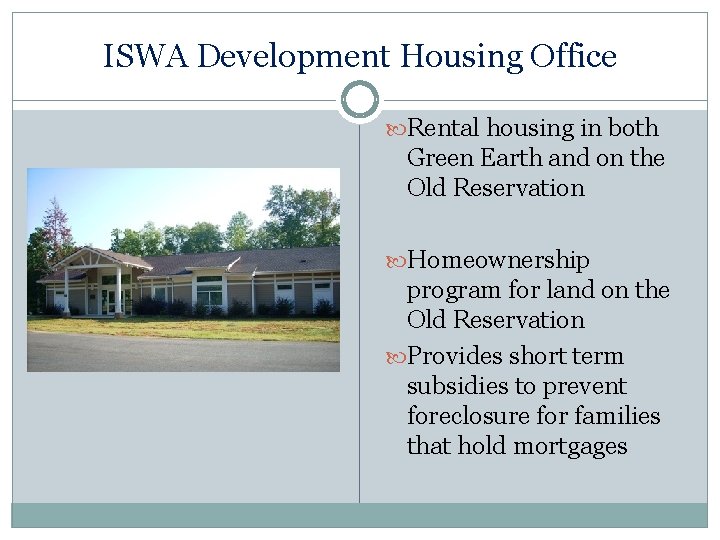 ISWA Development Housing Office

Rental housing in both Green Earth and on the Old Reservation

Homeownership program for land on the Old Reservation

Provides short term subsidies to prevent foreclosure for families that hold mortgages